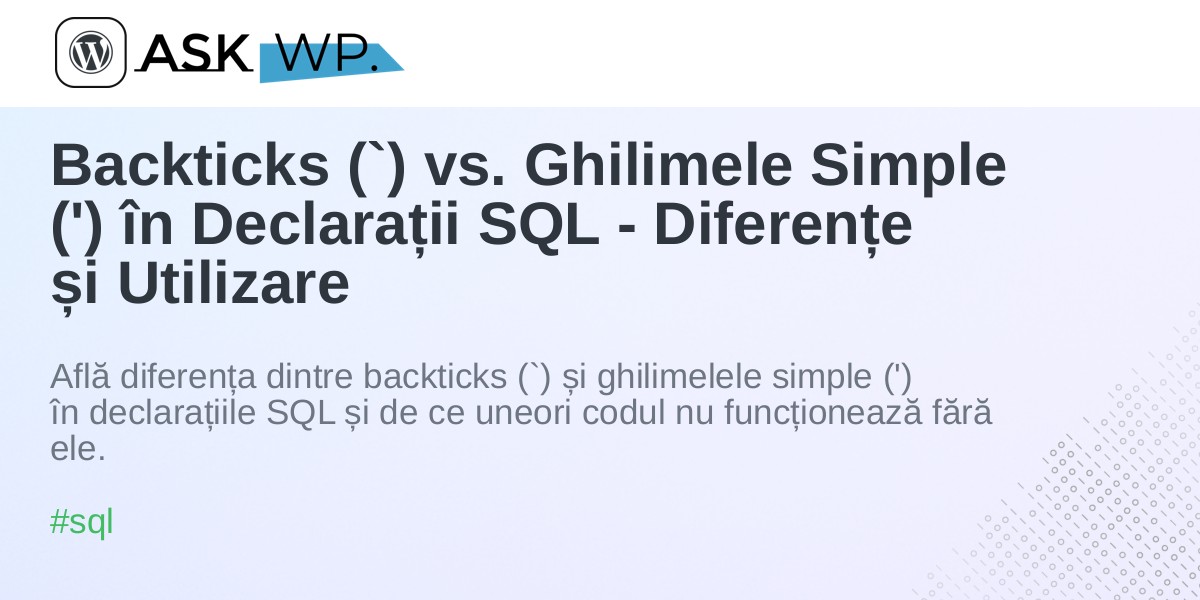 ASK WP.

Backticks (`) vs. Ghilimele Simple (') în Declarații SQL - Diferențe și Utilizare

Află diferența dintre backticks (`) și ghilimelele simple (') în declarațiile SQL și de ce uneori codul nu funcționează fără ele.

#sql